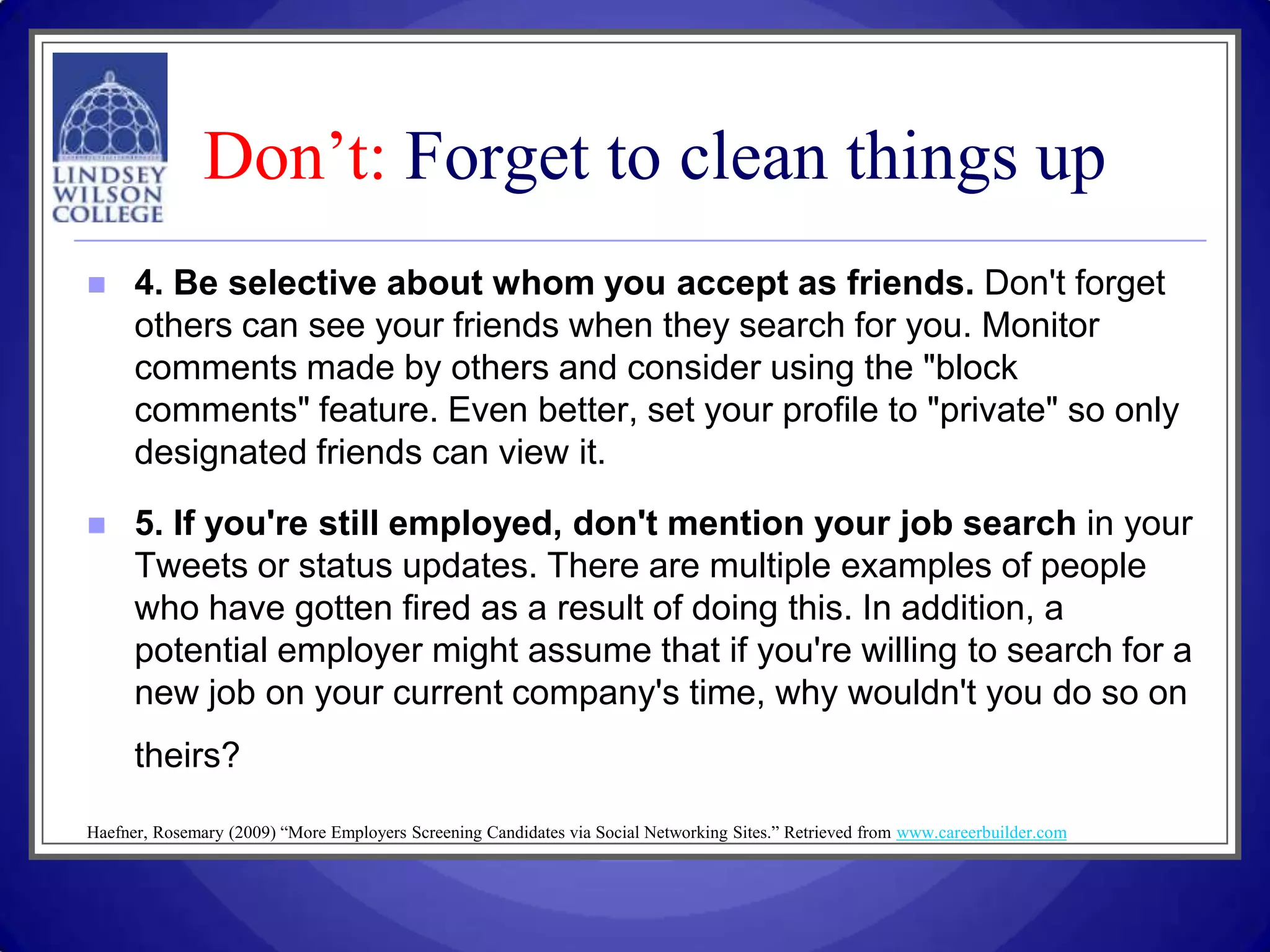 LINDSEY WILSON COLLEGE

Don’t: Forget to clean things up

4. Be selective about whom you accept as friends. Don't forget others can see your friends when they search for you. Monitor comments made by others and consider using the "block comments" feature. Even better, set your profile to "private" so only designated friends can view it.

5. If you're still employed, don't mention your job search in your Tweets or status updates. There are multiple examples of people who have gotten fired as a result of doing this. In addition, a potential employer might assume that if you're willing to search for a new job on your current company's time, why wouldn't you do so on theirs?

Haefner, Rosemary (2009) “More Employers Screening Candidates via Social Networking Sites.” Retrieved from www.careerbuilder.com